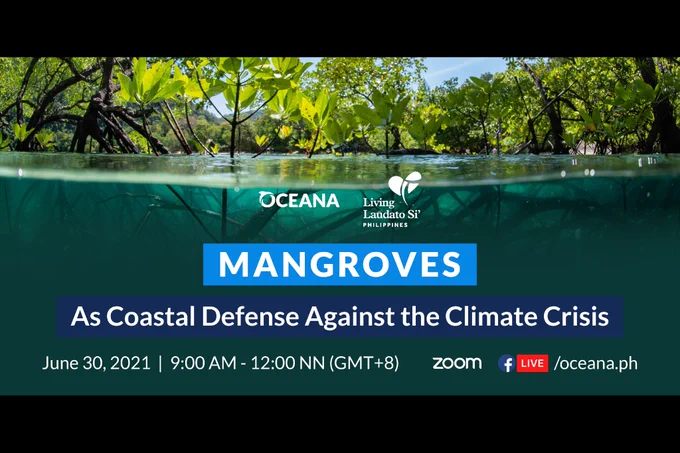 OCEANA

Living Laudato Si'
PHILIPPINES

MANGROVES

As Coastal Defense Against the Climate Crisis

June 30, 2021 | 9:00 AM - 12:00 NN (GMT+8)

zoom

LIVE /oceana.ph